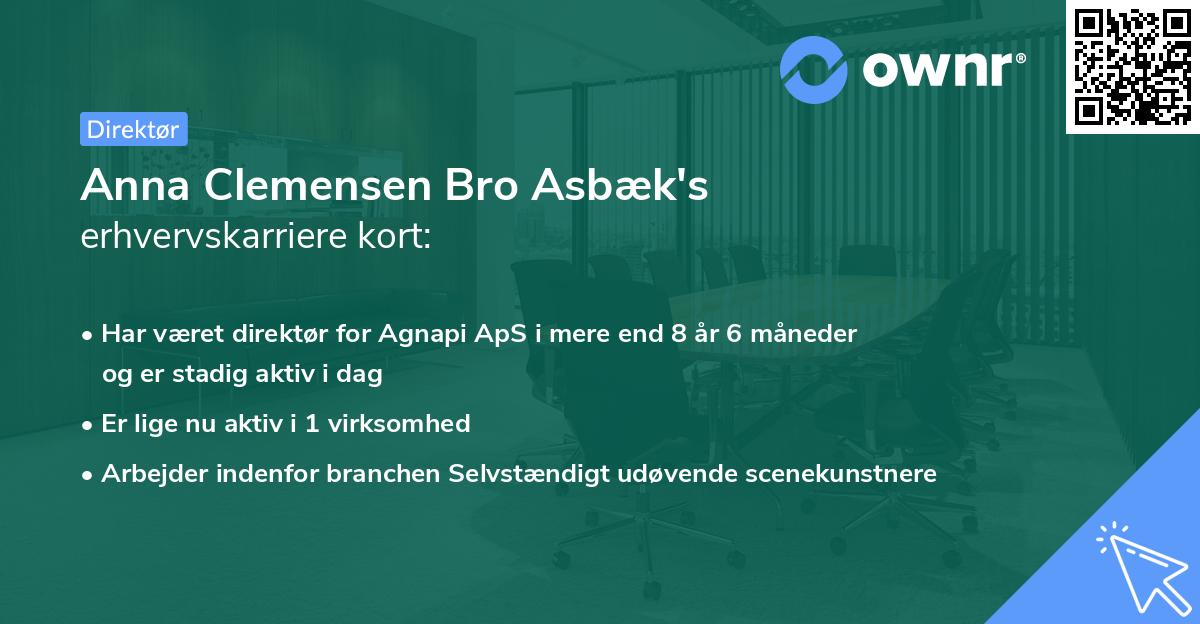 ownr®

Direktør

Anna Clemensen Bro Asbæk's
erhvervskarriere kort:

• Har været direktør for Agnapi ApS i mere end 8 år 6 måneder og er stadig aktiv i dag
• Er lige nu aktiv i 1 virksomhed
• Arbejder indenfor branchen Selvstændigt udøvende scenekunstnere